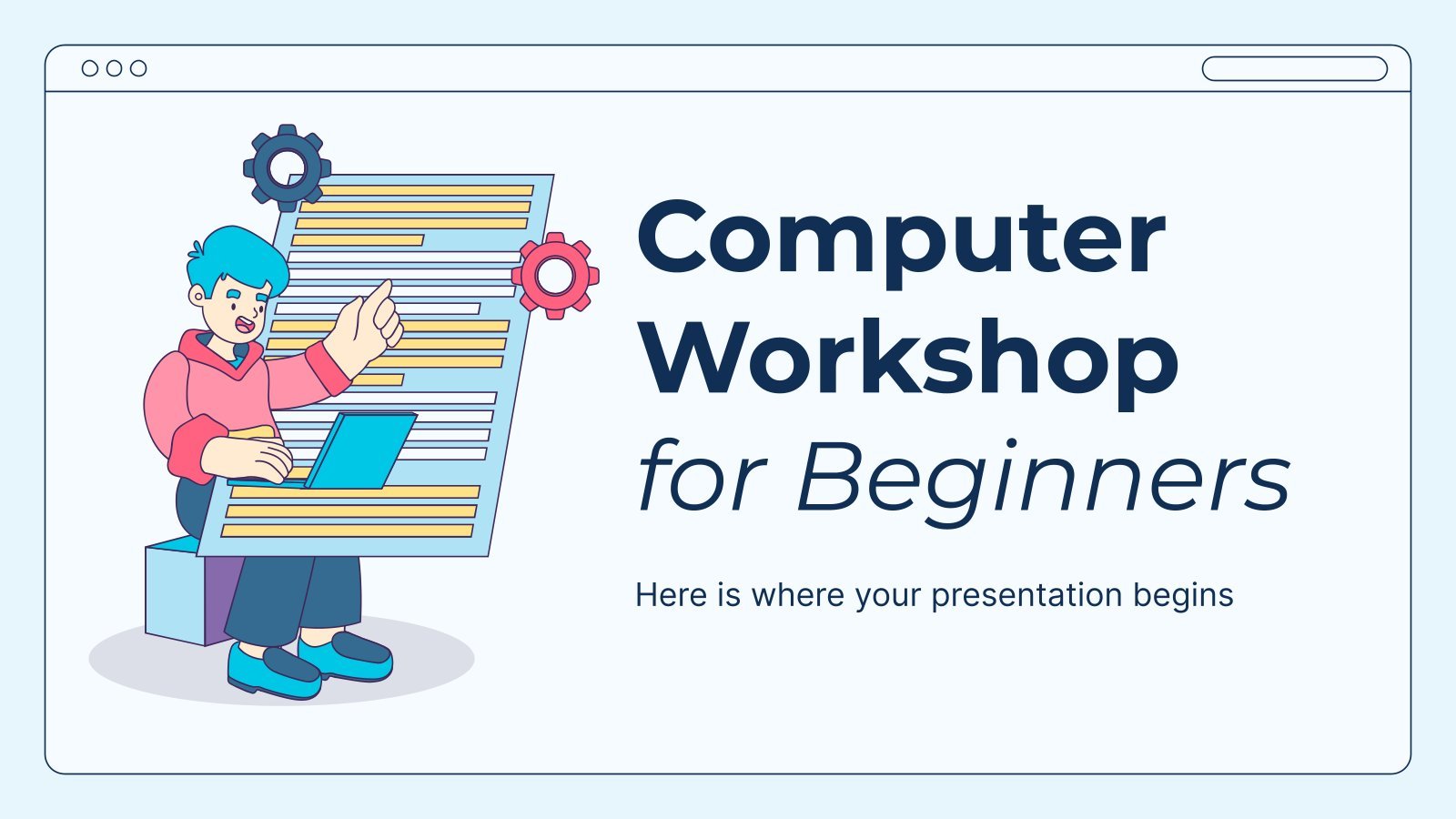 Computer Workshop
for Beginners

Here is where your presentation begins